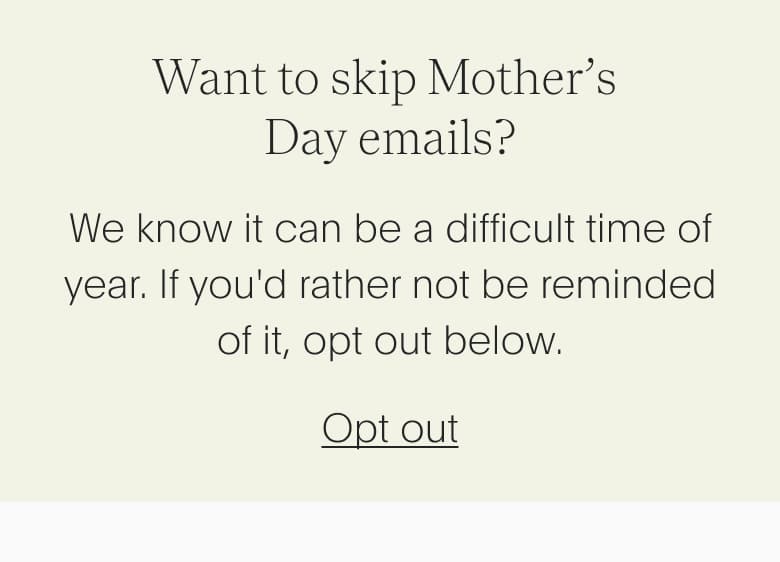 Want to skip Mother’s Day emails?

We know it can be a difficult time of year. If you'd rather not be reminded of it, opt out below.

Opt out